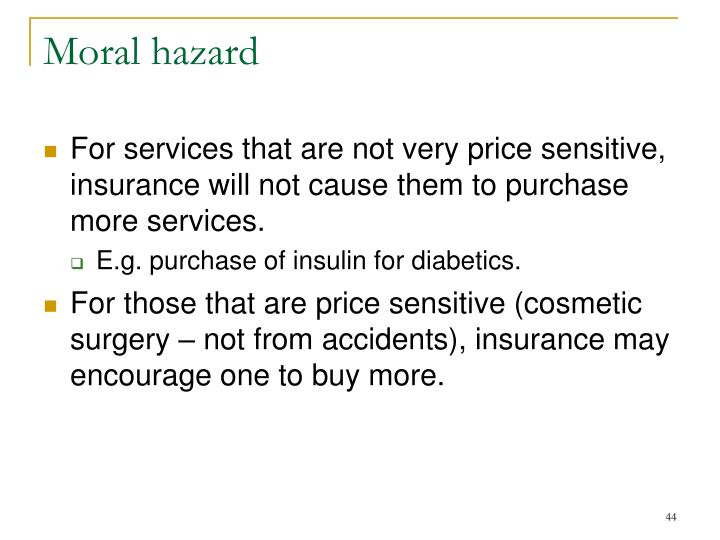 Moral hazard

For services that are not very price sensitive, insurance will not cause them to purchase more services.

E.g. purchase of insulin for diabetics.

For those that are price sensitive (cosmetic surgery – not from accidents), insurance may encourage one to buy more.

44